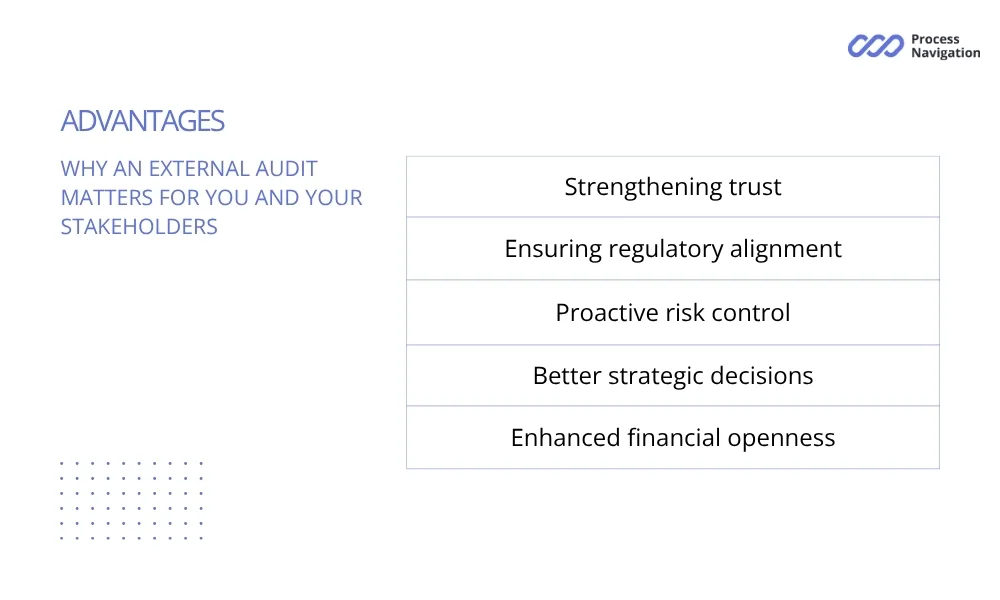 Process Navigation

ADVANTAGES

WHY AN EXTERNAL AUDIT MATTERS FOR YOU AND YOUR STAKEHOLDERS

| Strengthening trust |
|---|
| Ensuring regulatory alignment |
| Proactive risk control |
| Better strategic decisions |
| Enhanced financial openness |